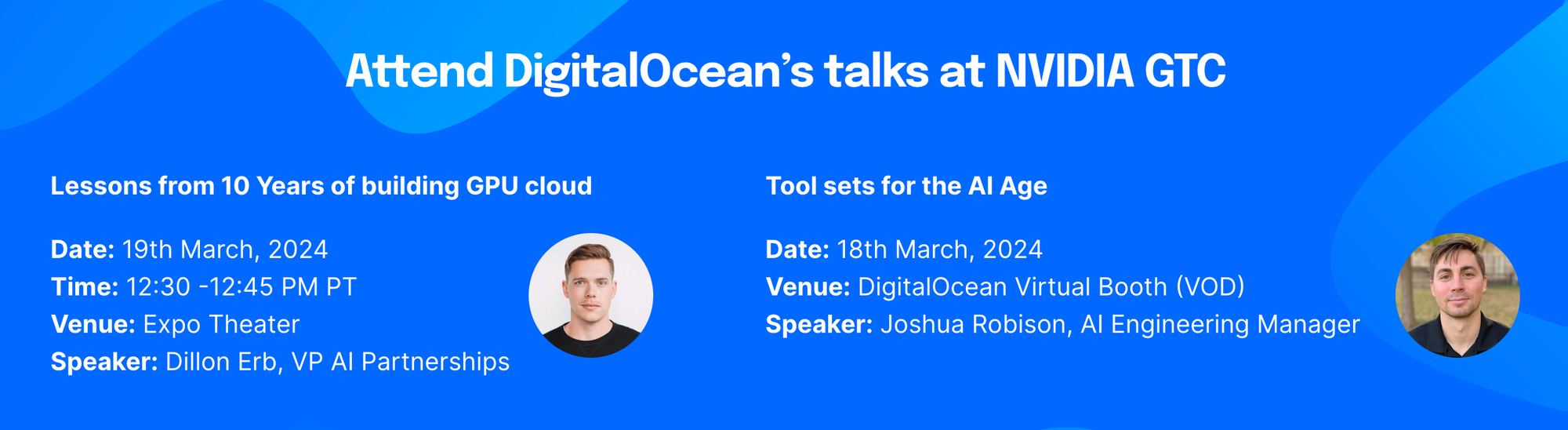 Attend DigitalOcean's talks at NVIDIA GTC

Lessons from 10 Years of building GPU cloud

Date: 19th March, 2024
Time: 12:30 -12:45 PM PT
Venue: Expo Theater
Speaker: Dillon Erb, VP AI Partnerships

Tool sets for the AI Age

Date: 18th March, 2024
Venue: DigitalOcean Virtual Booth (VOD)
Speaker: Joshua Robison, AI Engineering Manager